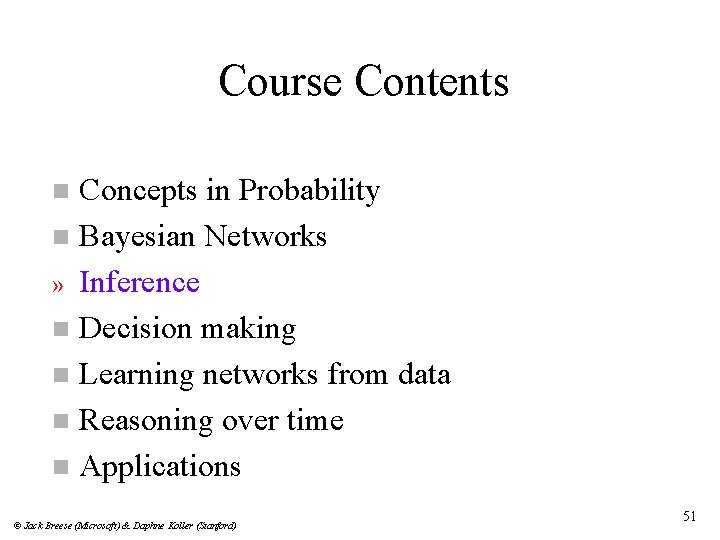 Course Contents

■ Concepts in Probability
■ Bayesian Networks
» Inference
■ Decision making
■ Learning networks from data
■ Reasoning over time
■ Applications

© Jack Breese (Microsoft) & Daphne Koller (Stanford)

51